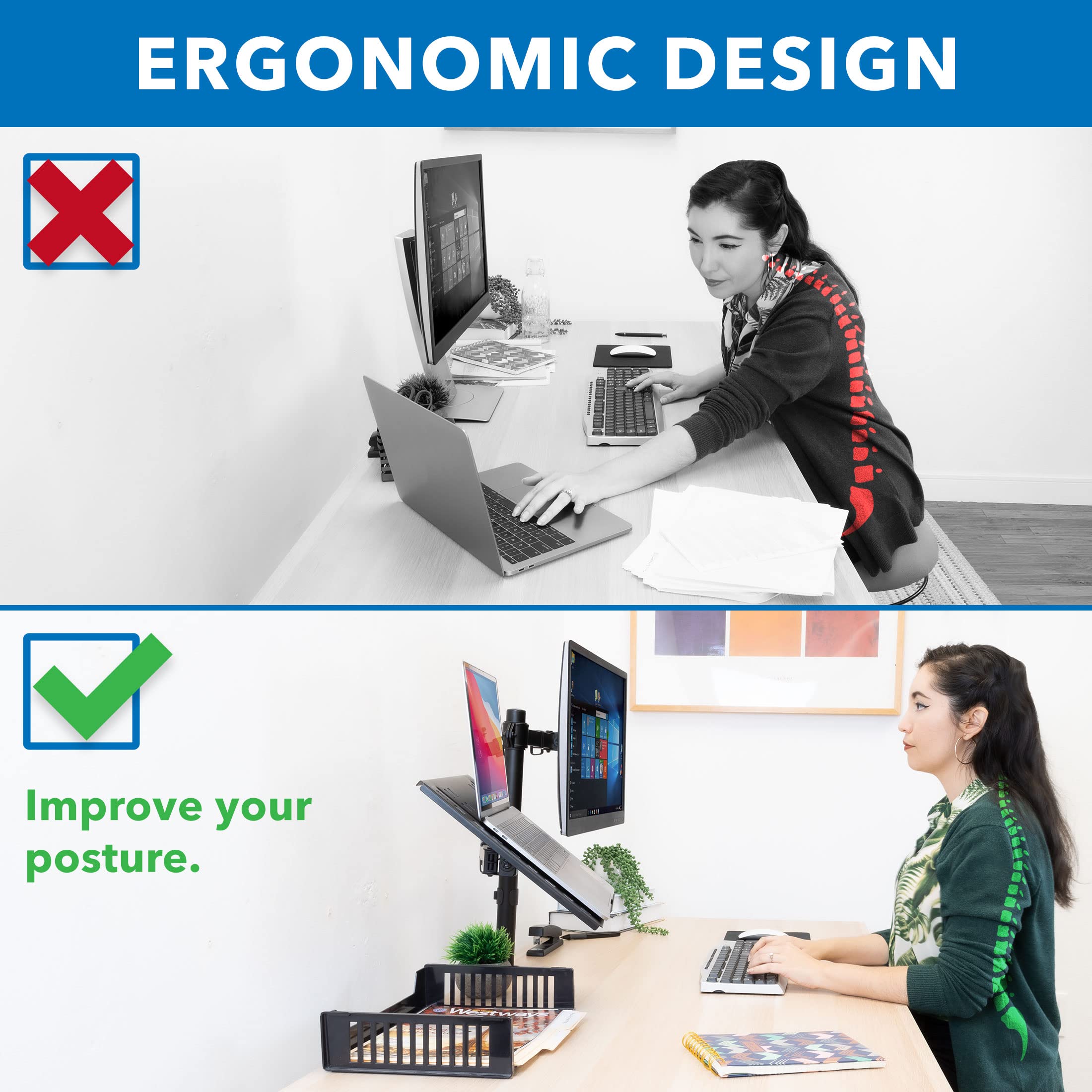 ERGONOMIC DESIGN

Improve your posture.

Westways